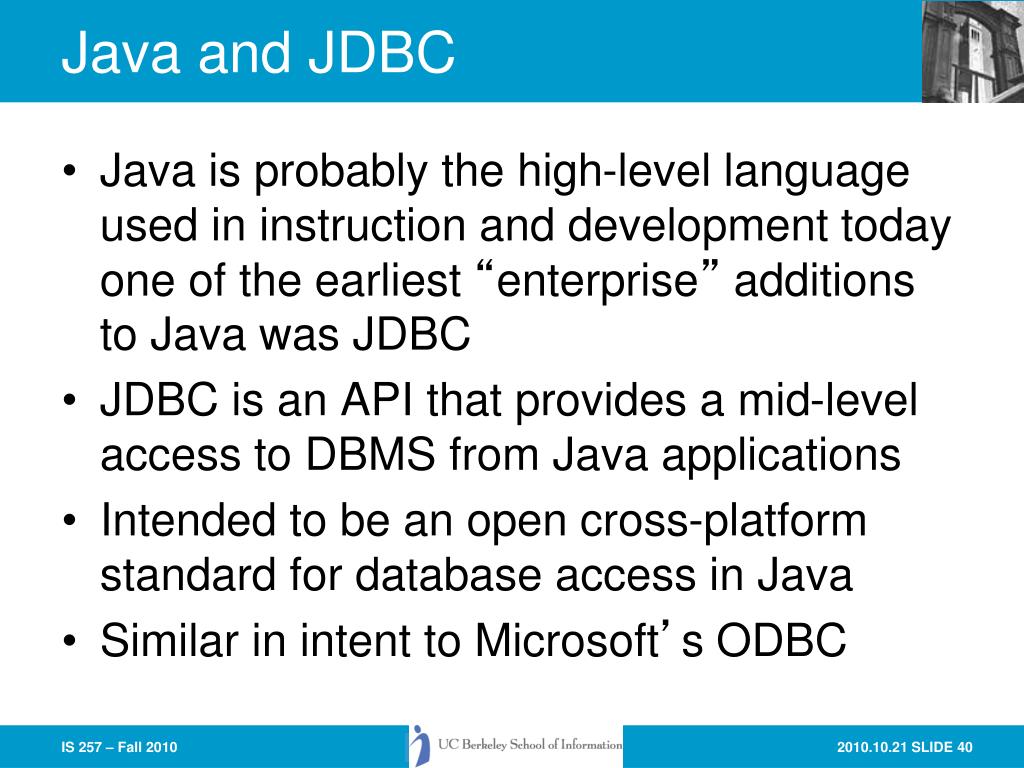 Java and JDBC

• Java is probably the high-level language used in instruction and development today one of the earliest “enterprise” additions to Java was JDBC
• JDBC is an API that provides a mid-level access to DBMS from Java applications
• Intended to be an open cross-platform standard for database access in Java
• Similar in intent to Microsoft’s ODBC

IS 257 – Fall 2010

UC Berkeley School of Information

2010.10.21 SLIDE 40